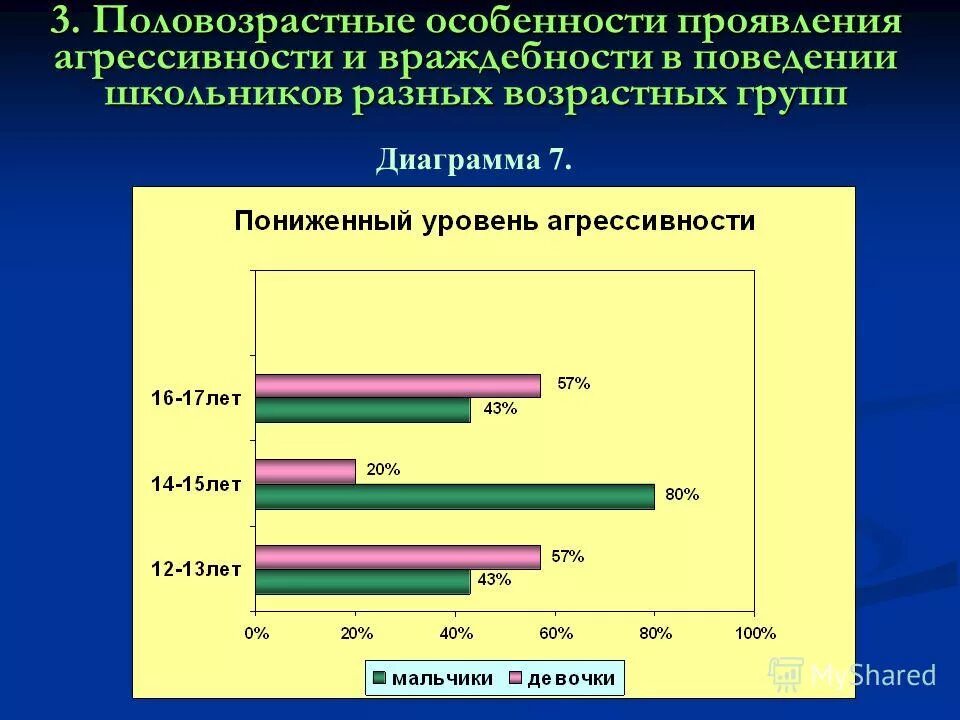 3. Половозрастные особенности проявления агрессивности и враждебности в поведении школьников разных возрастных групп

Диаграмма 7.

Пониженный уровень агрессивности

16-17лет
57%
43%

14-15лет
20%
80%

12-13лет
57%
43%

0%
20%
40%
60%
80%
100%

мальчики
девочки

MyShared